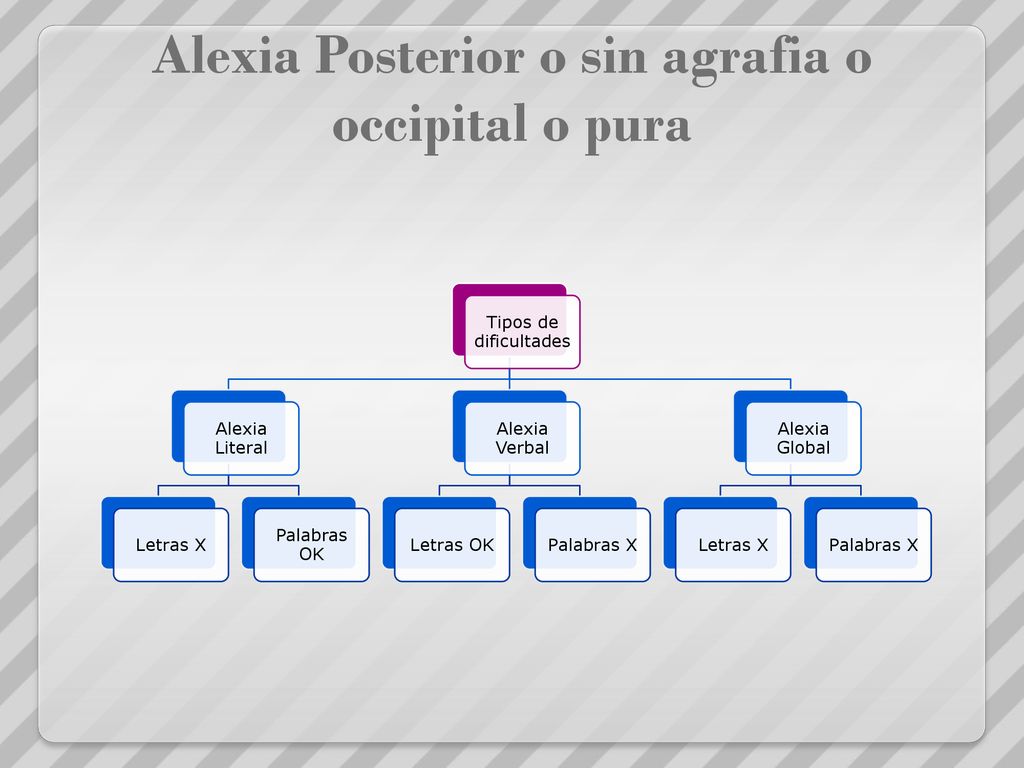 Alexia Posterior o sin agrafia o occipital o pura

Tipos de dificultades

Alexia Literal

Letras X

Palabras OK

Alexia Verbal

Letras OK

Palabras X

Alexia Global

Letras X

Palabras X